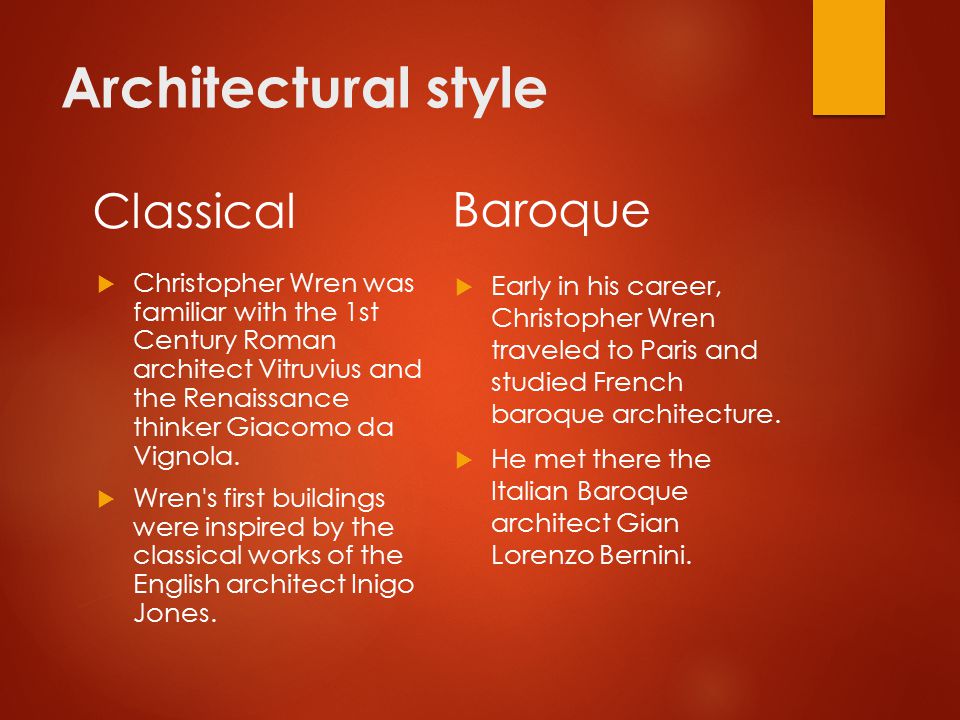 Architectural style

Classical

Christopher Wren was familiar with the 1st Century Roman architect Vitruvius and the Renaissance thinker Giacomo da Vignola.

Wren's first buildings were inspired by the classical works of the English architect Inigo Jones.

Baroque

Early in his career, Christopher Wren traveled to Paris and studied French baroque architecture.

He met there the Italian Baroque architect Gian Lorenzo Bernini.